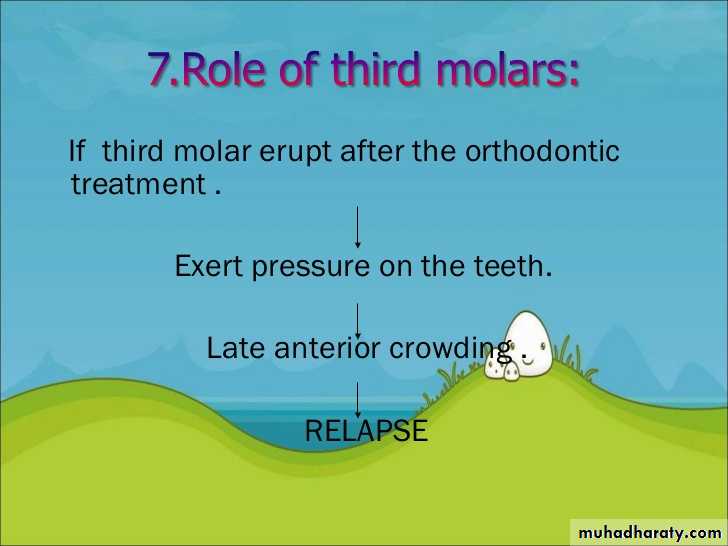 7.Role of third molars:

If third molar erupt after the orthodontic treatment .

Exert pressure on the teeth.

Late anterior crowding .

RELAPSE

muhadharaty.com